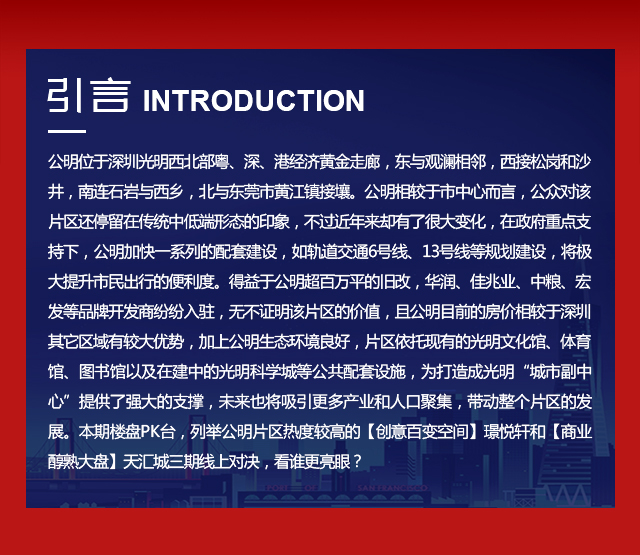 引言 INTRODUCTION

公明位于深圳光明西北部粤、深、港经济黄金走廊，东与观澜相邻，西接松岗和沙井，南连石岩与西乡，北与东莞市黄江镇接壤。公明相较于市中心而言，公众对该片区还停留在传统中低端形态的印象，不过近年来却有了很大变化，在政府重点支持下，公明加快一系列的配套建设，如轨道交通6号线、13号线等规划建设，将极大提升市民出行的便利度。得益于公明超百万平的旧改，华润、佳兆业、中粮、宏发等品牌开发商纷纷入驻，无不证明该片区的价值，且公明目前的房价相较于深圳其它区域有较大优势，加上公明生态环境良好，片区依托现有的光明文化馆、体育馆、图书馆以及在建中的光明科学城等公共配套设施，为打造成光明“城市副中心”提供了强大的支撑，未来也将吸引更多产业和人口聚集，带动整个片区的发展。本期楼盘PK台，列举公明片区热度较高的【创意百变空间】璟悦轩和【商业醇熟大盘】天汇城三期线上对决，看谁更亮眼？

PORT OF SAN FRANCISCO